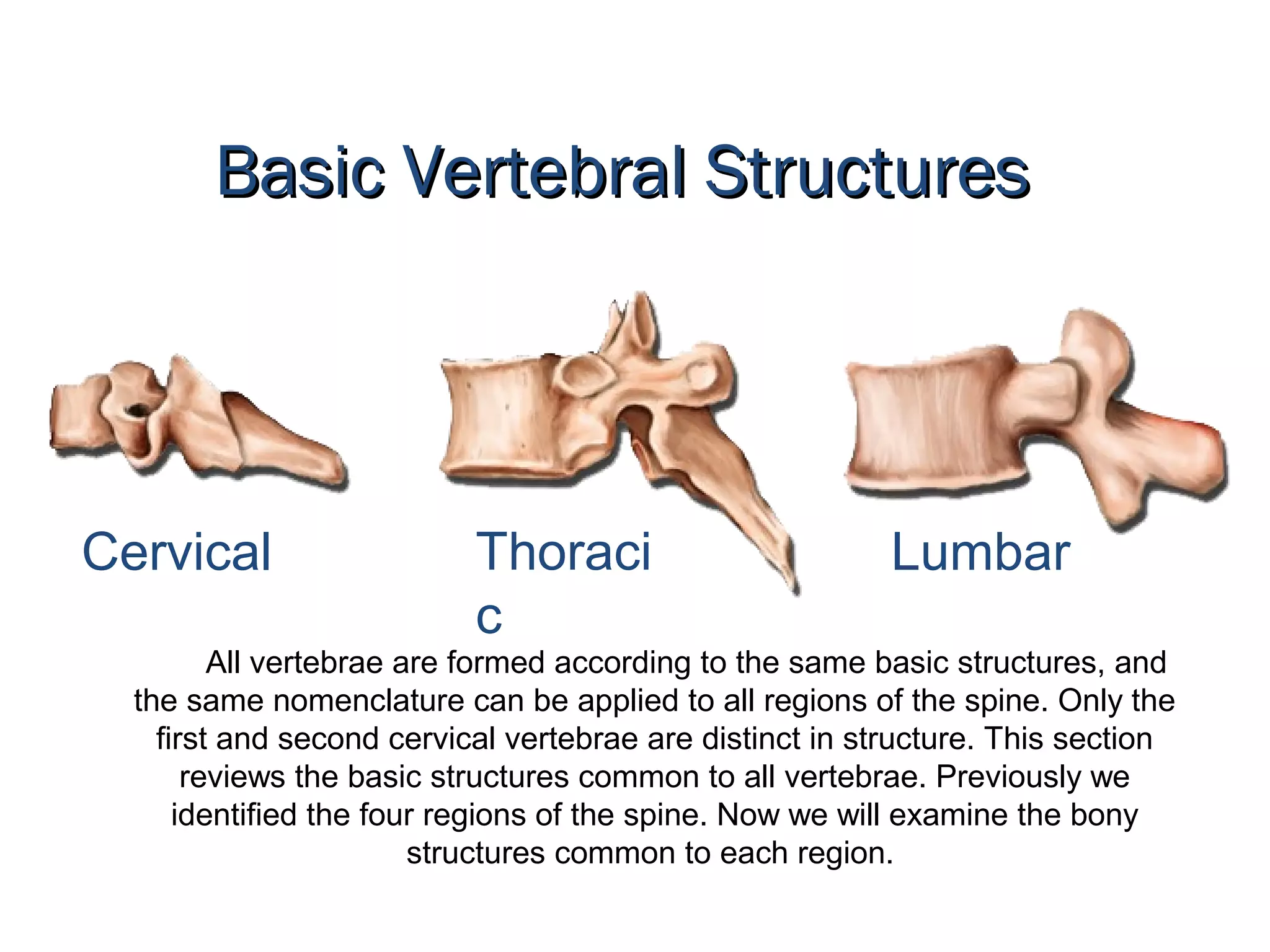 Basic Vertebral Structures

Cervical

Thoracic

Lumbar

All vertebrae are formed according to the same basic structures, and the same nomenclature can be applied to all regions of the spine. Only the first and second cervical vertebrae are distinct in structure. This section reviews the basic structures common to all vertebrae. Previously we identified the four regions of the spine. Now we will examine the bony structures common to each region.